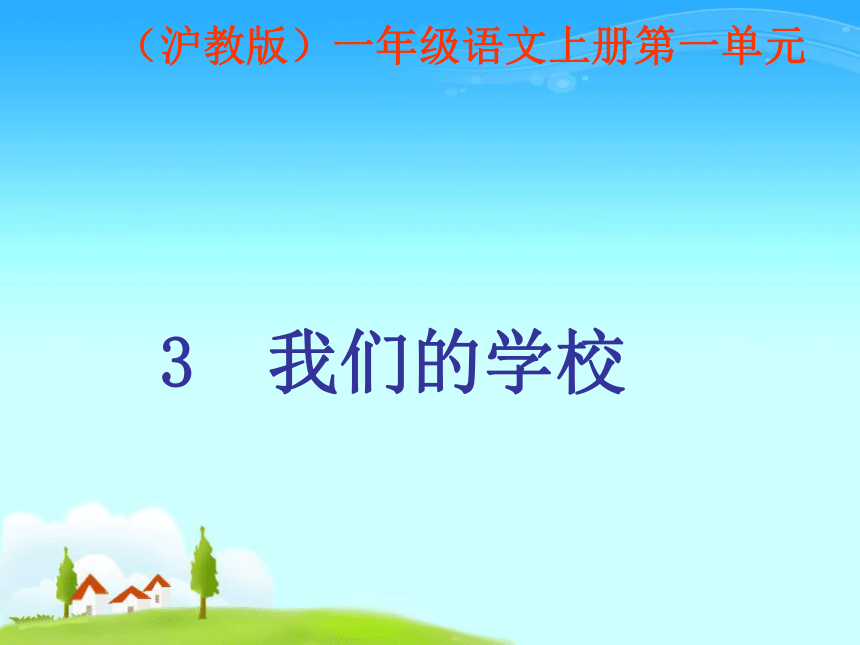 （沪教版）一年级语文上册第一单元

3　我们的学校